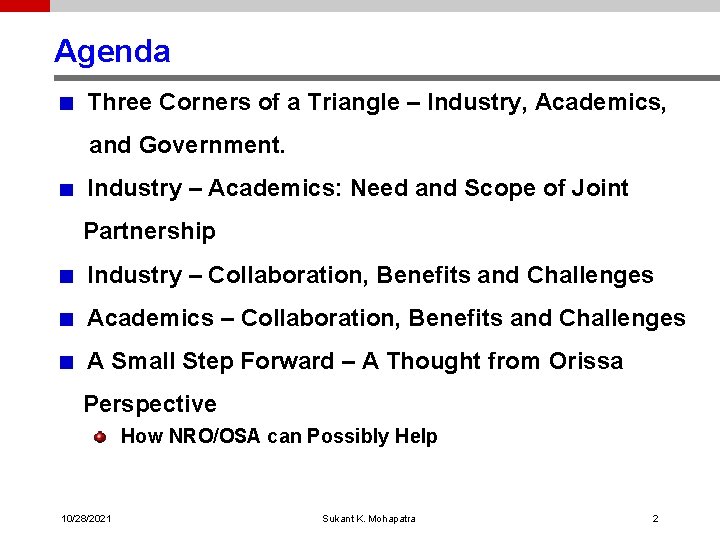 Agenda

Three Corners of a Triangle – Industry, Academics, and Government.

Industry – Academics: Need and Scope of Joint Partnership

Industry – Collaboration, Benefits and Challenges

Academics – Collaboration, Benefits and Challenges

A Small Step Forward – A Thought from Orissa Perspective

How NRO/OSA can Possibly Help

10/28/2021 Sukant K. Mohapatra 2